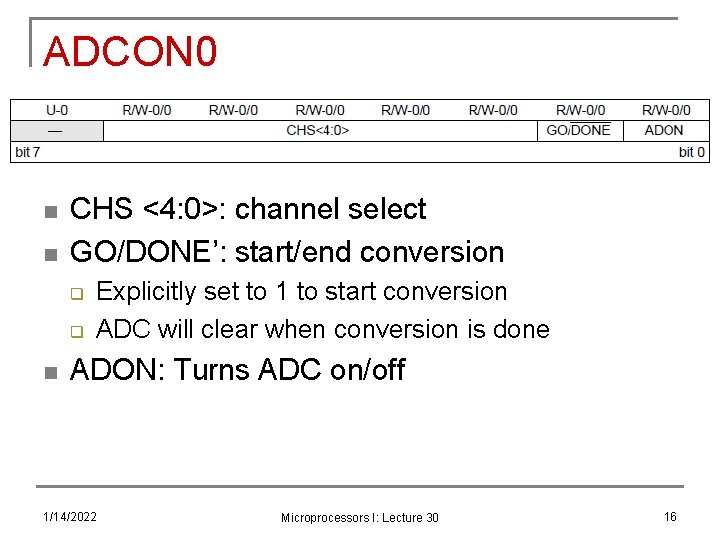 ADCON0

| U-0 | R/W-0/0 | R/W-0/0 | R/W-0/0 | R/W-0/0 | R/W-0/0 | R/W-0/0 | R/W-0/0 |
|---|---|---|---|---|---|---|---|
| — | CHS<4:0> | | | | | GO/$\overline{DONE}$ | ADON |
| bit 7 | | | | | | | bit 0 |

CHS <4:0>: channel select

GO/DONE': start/end conversion

Explicitly set to 1 to start conversion

ADC will clear when conversion is done

ADON: Turns ADC on/off

1/14/2022

Microprocessors I: Lecture 30

16